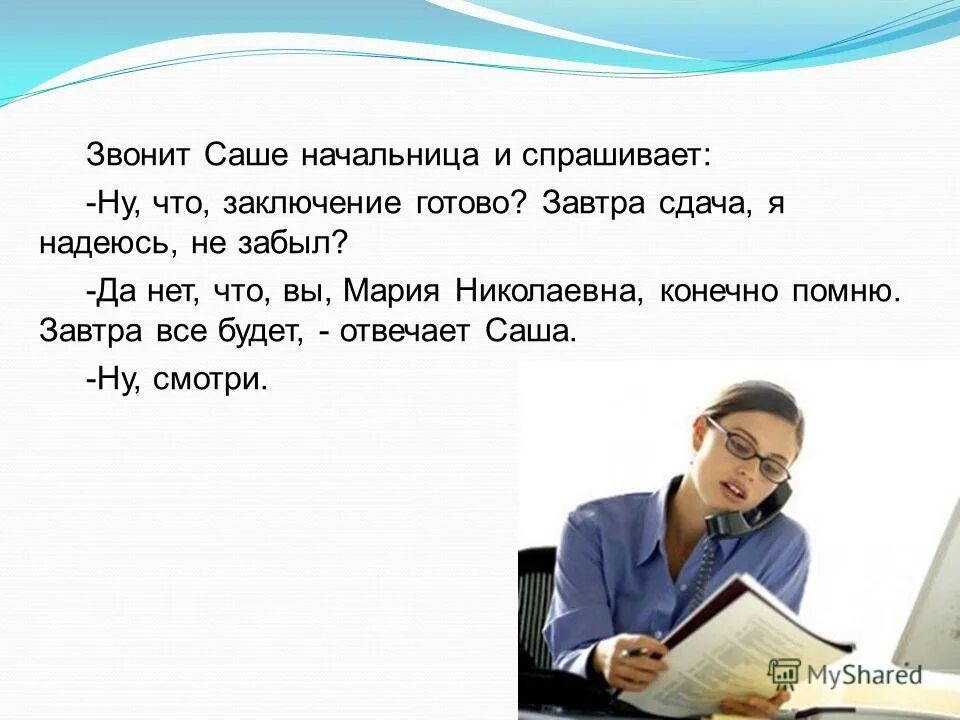 Звонит Саше начальница и спрашивает:

-Ну, что, заключение готово? Завтра сдача, я надеюсь, не забыл?

-Да нет, что, вы, Мария Николаевна, конечно помню. Завтра все будет, - отвечает Саша.

-Ну, смотри.

MyShared